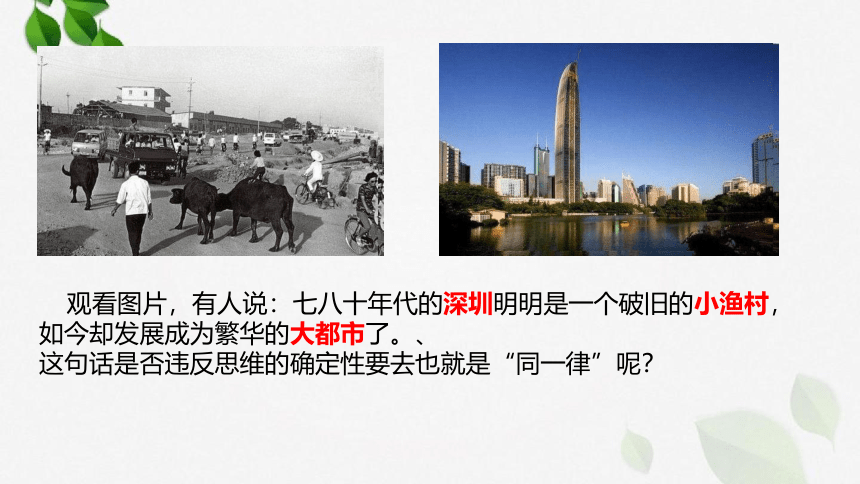 观看图片，有人说：七八十年代的深圳明明是一个破旧的小渔村，如今却发展成为繁华的大都市了。、
这句话是否违反思维的确定性要去也就是“同一律”呢？